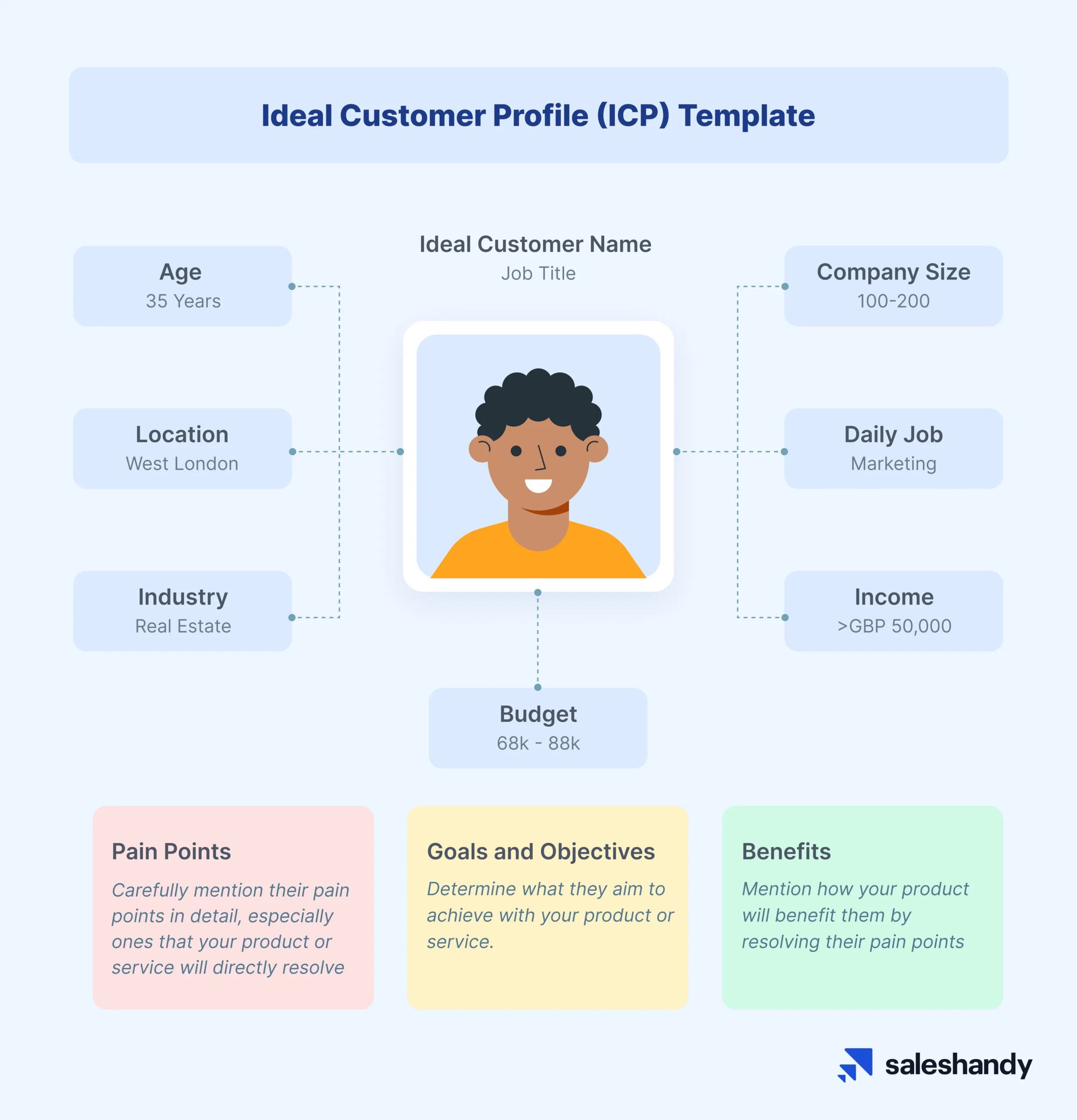 Ideal Customer Profile (ICP) Template

Ideal Customer Name
Job Title

Age
35 Years

Location
West London

Industry
Real Estate

Company Size
100-200

Daily Job
Marketing

Income
>GBP 50,000

Budget
68k - 88k

Pain Points
Carefully mention their pain points in detail, especially ones that your product or service will directly resolve

Goals and Objectives
Determine what they aim to achieve with your product or service.

Benefits
Mention how your product will benefit them by resolving their pain points

saleshandy